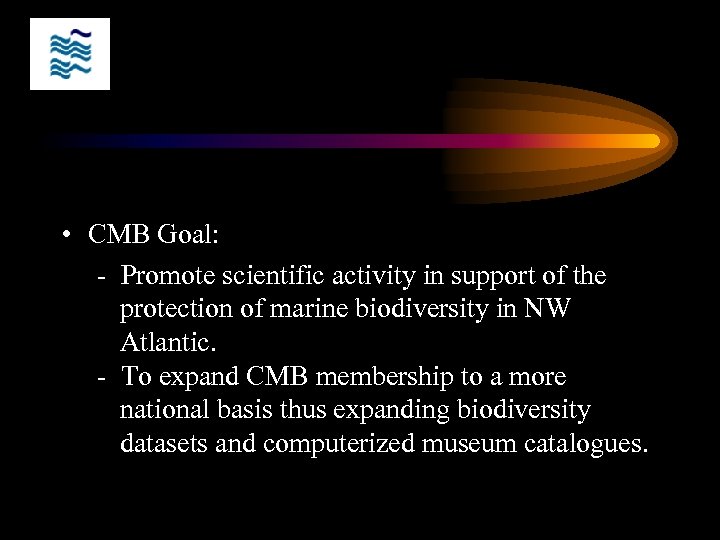 • CMB Goal:

- Promote scientific activity in support of the protection of marine biodiversity in NW Atlantic.
- To expand CMB membership to a more national basis thus expanding biodiversity datasets and computerized museum catalogues.